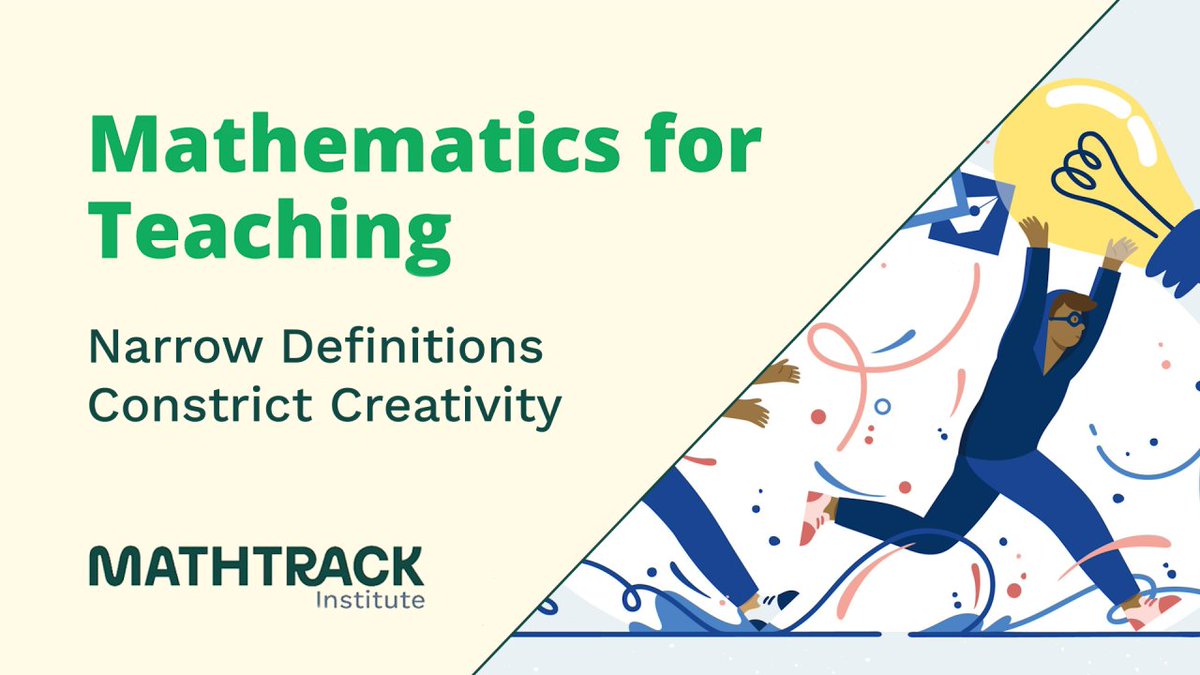 Mathematics for Teaching

Narrow Definitions Constrict Creativity

MATHTRACK
Institute